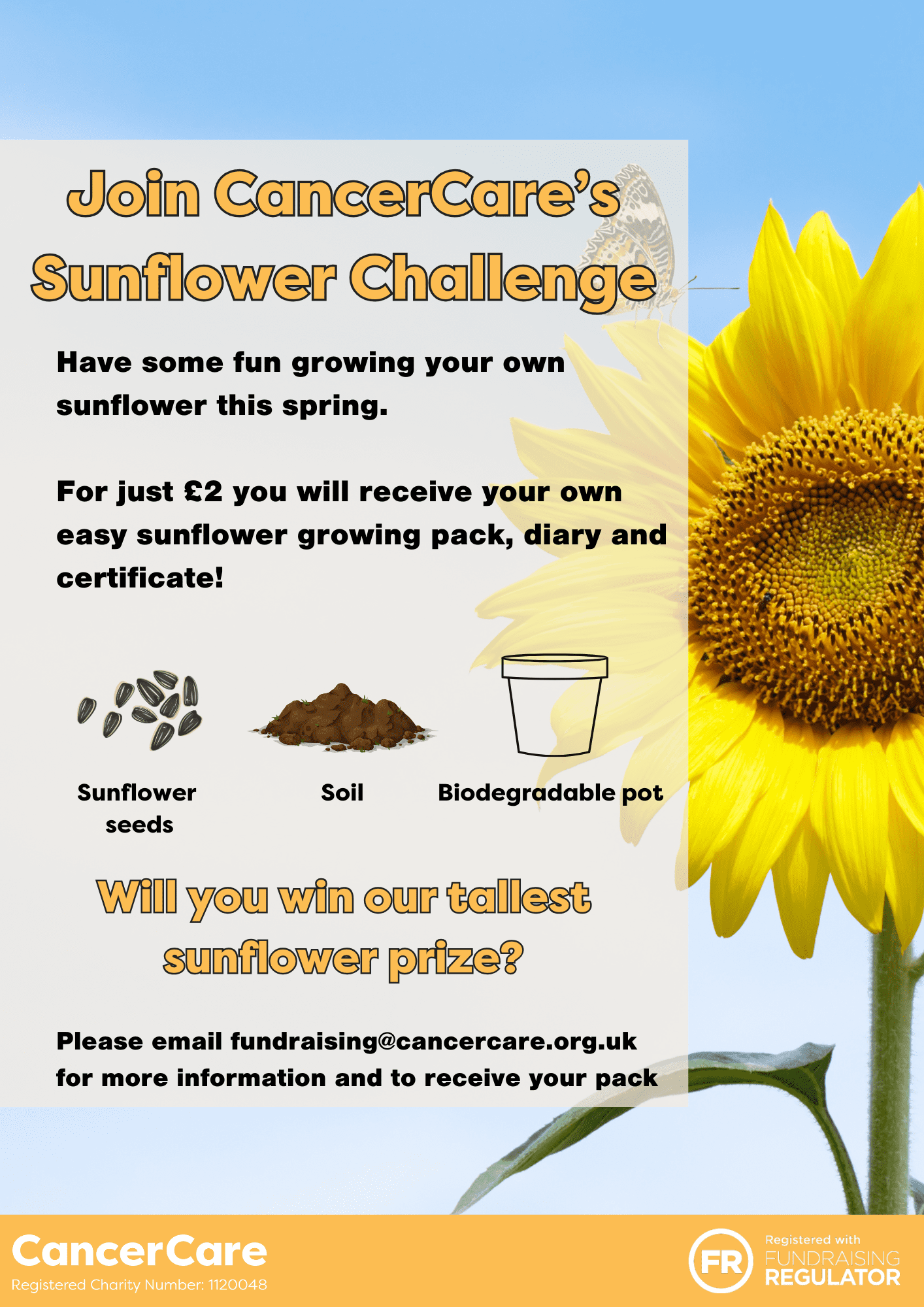 Join CancerCare's Sunflower Challenge

Have some fun growing your own sunflower this spring.

For just £2 you will receive your own easy sunflower growing pack, diary and certificate!

Sunflower seeds

Soil

Biodegradable pot

Will you win our tallest sunflower prize?

Please email fundraising@cancercare.org.uk for more information and to receive your pack

CancerCare
Registered Charity Number: 1120048

FR
Registered with
FUNDRAISING
REGULATOR